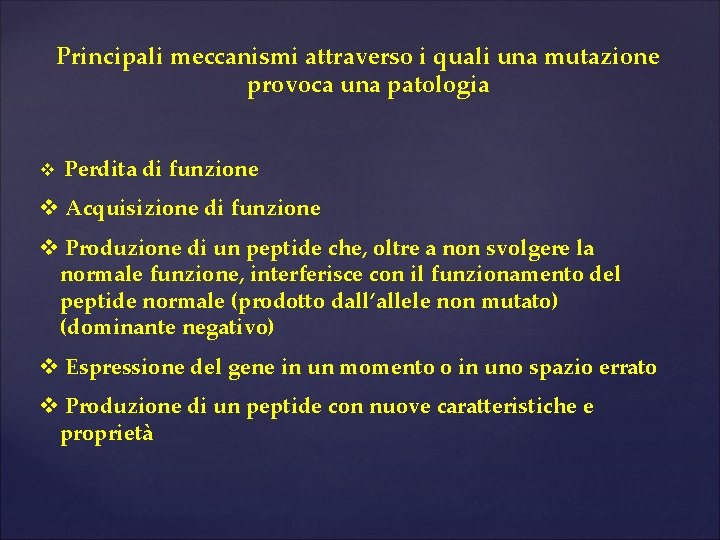 Principali meccanismi attraverso i quali una mutazione provoca una patologia

❖ Perdita di funzione

❖ Acquisizione di funzione

❖ Produzione di un peptide che, oltre a non svolgere la normale funzione, interferisce con il funzionamento del peptide normale (prodotto dall'allele non mutato) (dominante negativo)

❖ Espressione del gene in un momento o in uno spazio errato

❖ Produzione di un peptide con nuove caratteristiche e proprietà